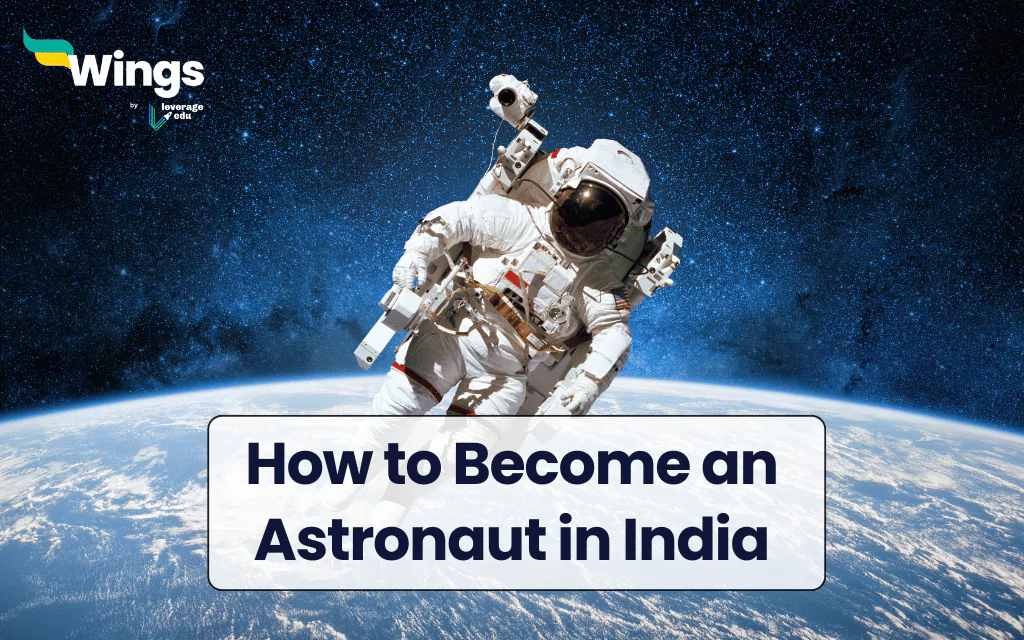 Wings
by leverage edu

How to Become an Astronaut in India